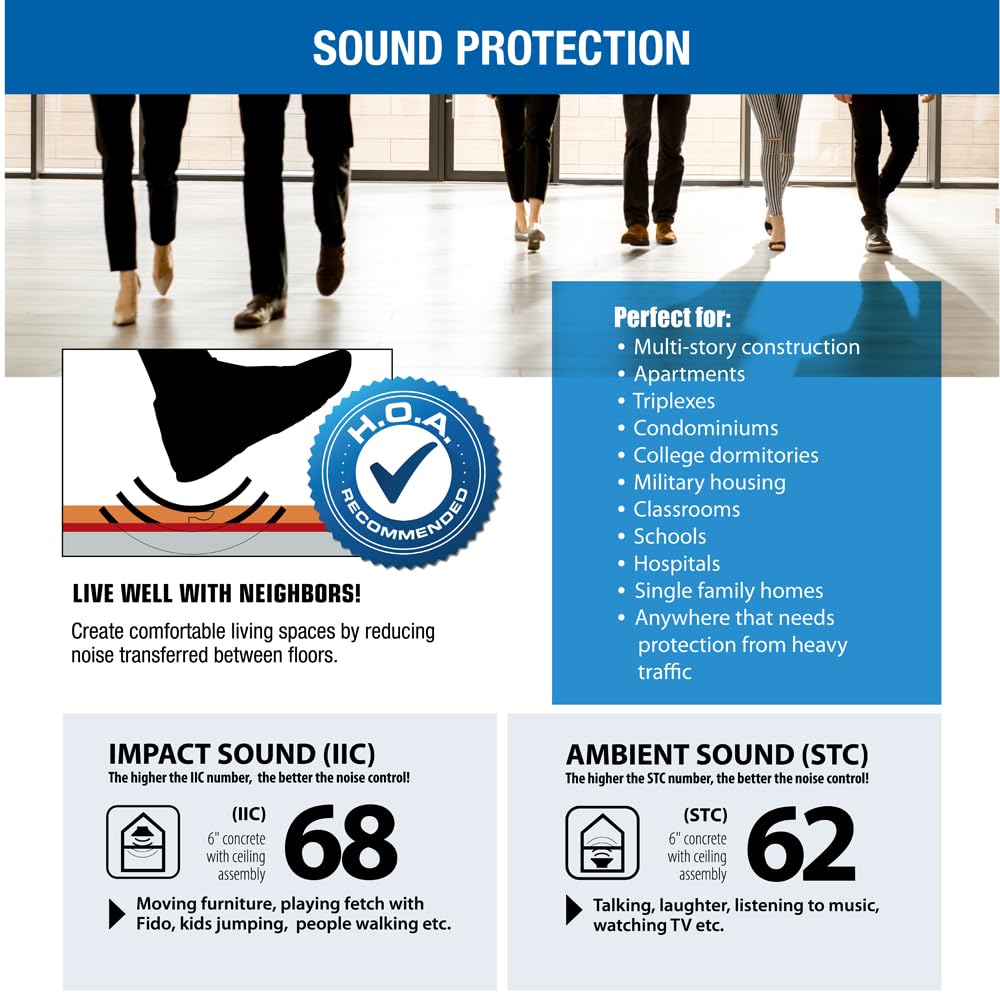 SOUND PROTECTION

H.O.A.
RECOMMENDED

LIVE WELL WITH NEIGHBORS!

Create comfortable living spaces by reducing noise transferred between floors.

Perfect for:
• Multi-story construction
• Apartments
• Triplexes
• Condominiums
• College dormitories
• Military housing
• Classrooms
• Schools
• Hospitals
• Single family homes
• Anywhere that needs protection from heavy traffic

IMPACT SOUND (IIC)
The higher the IIC number, the better the noise control!

(IIC) 6" concrete with ceiling assembly 68

Moving furniture, playing fetch with Fido, kids jumping, people walking etc.

AMBIENT SOUND (STC)
The higher the STC number, the better the noise control!

(STC) 6" concrete with ceiling assembly 62

Talking, laughter, listening to music, watching TV etc.